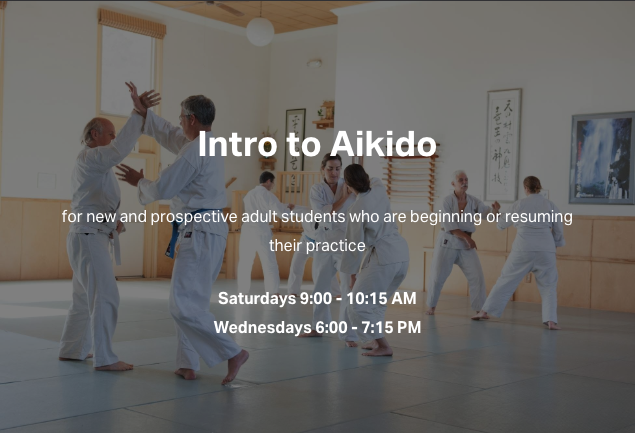 Intro to Aikido

for new and prospective adult students who are beginning or resuming their practice

Saturdays 9:00 - 10:15 AM

Wednesdays 6:00 - 7:15 PM